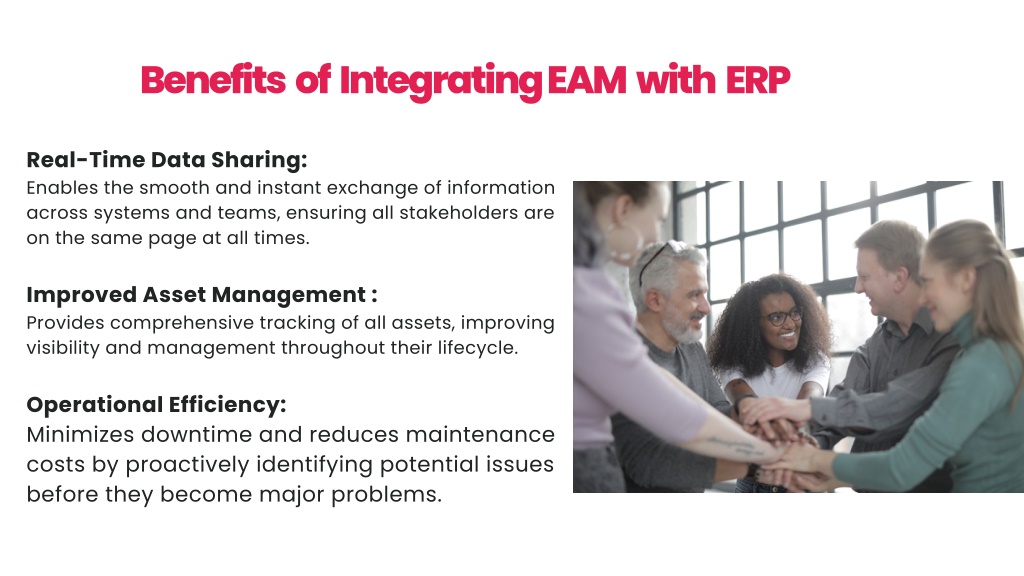 Benefits of Integrating EAM with ERP

Real-Time Data Sharing:
Enables the smooth and instant exchange of information across systems and teams, ensuring all stakeholders are on the same page at all times.

Improved Asset Management :
Provides comprehensive tracking of all assets, improving visibility and management throughout their lifecycle.

Operational Efficiency:
Minimizes downtime and reduces maintenance costs by proactively identifying potential issues before they become major problems.